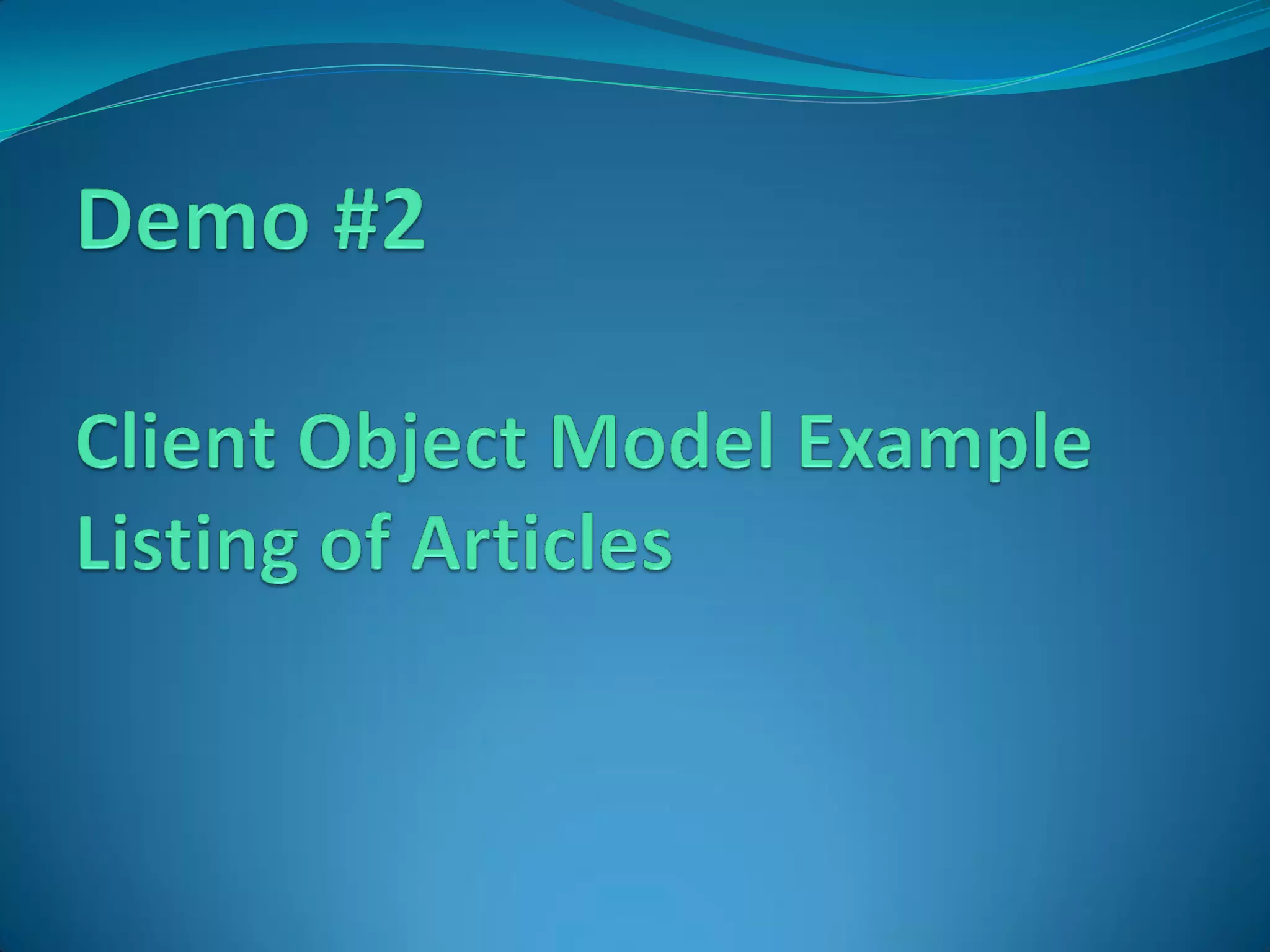 Demo #2

Client Object Model Example
Listing of Articles